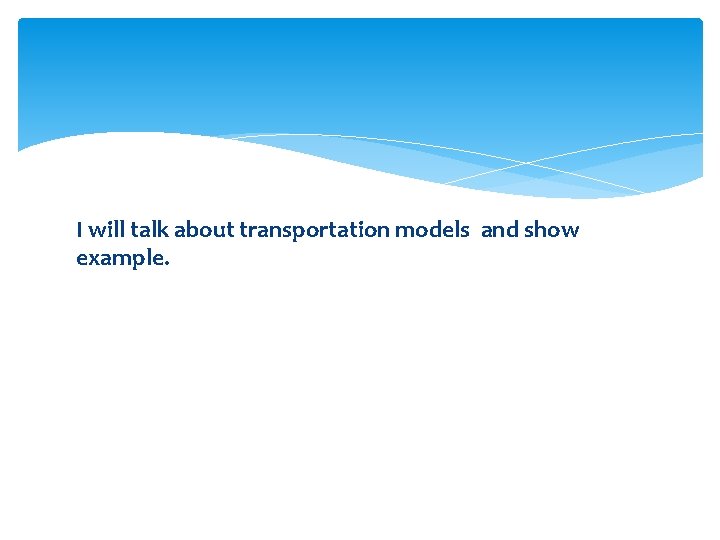 I will talk about transportation models  and show example.